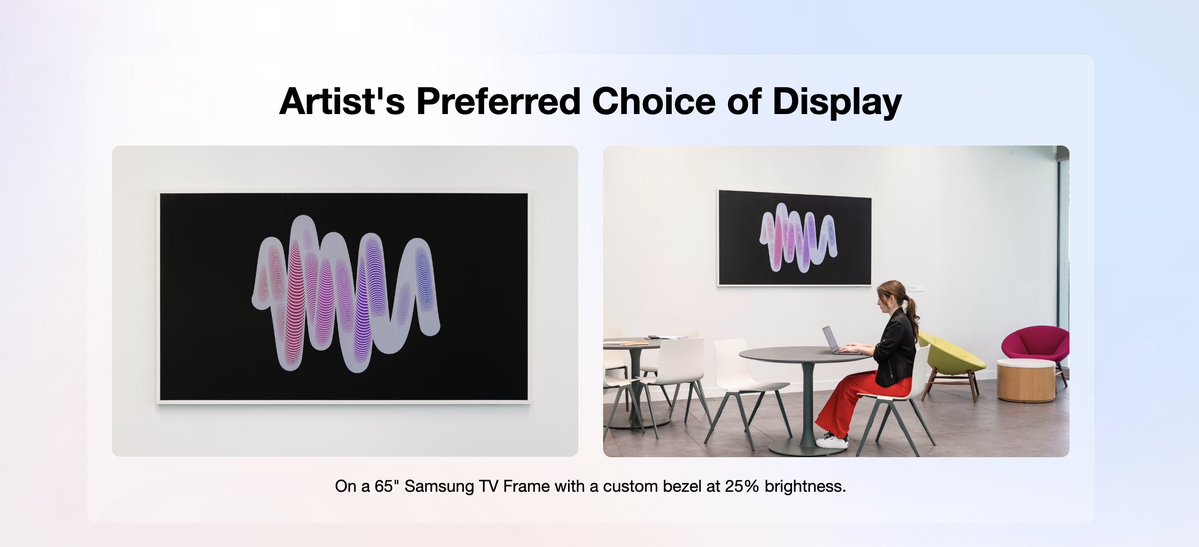 Artist's Preferred Choice of Display

On a 65" Samsung TV Frame with a custom bezel at 25% brightness.